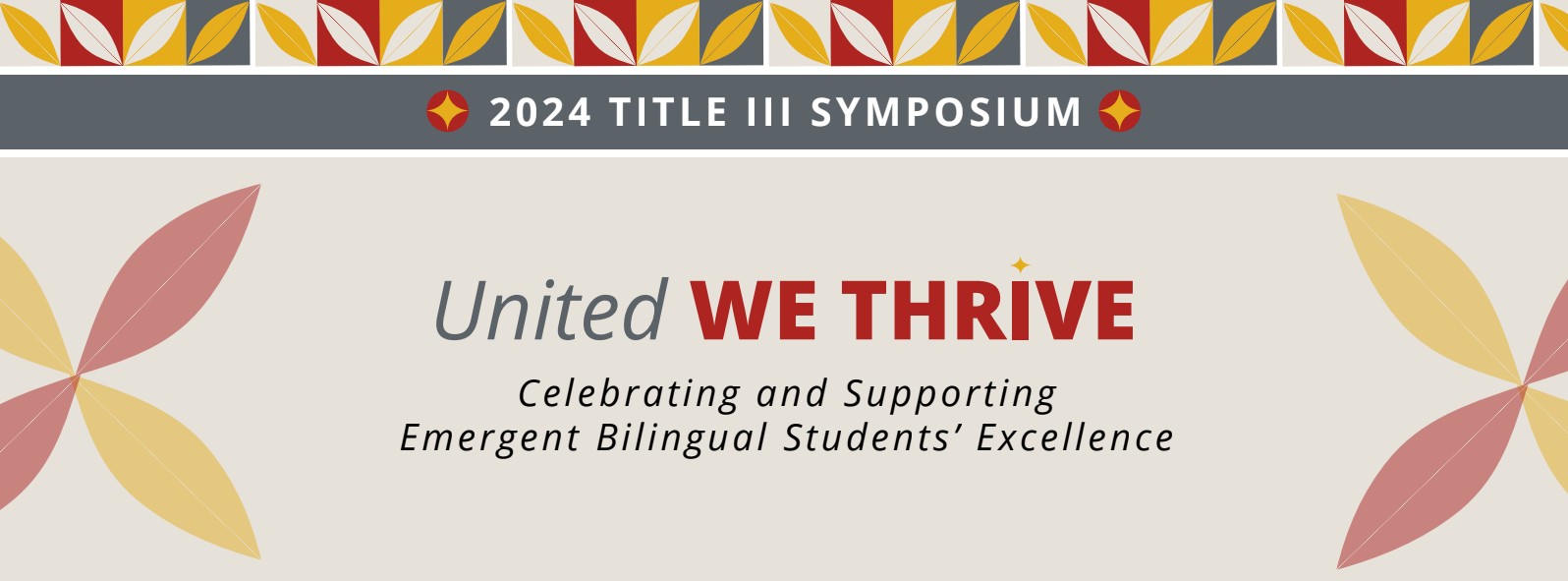 2024 TITLE III SYMPOSIUM

United WE THRIVE

Celebrating and Supporting Emergent Bilingual Students' Excellence